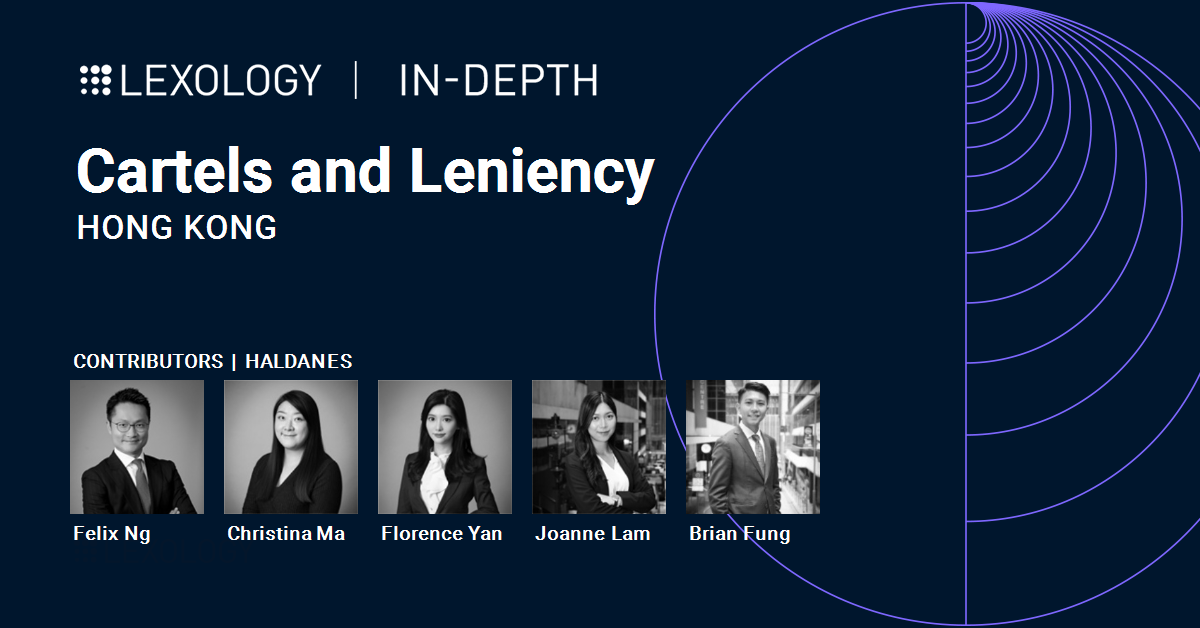 LEXOLOGY | IN-DEPTH

Cartels and Leniency

HONG KONG

CONTRIBUTORS | HALDANES

Felix Ng

Christina Ma

Florence Yan

Joanne Lam

Brian Fung